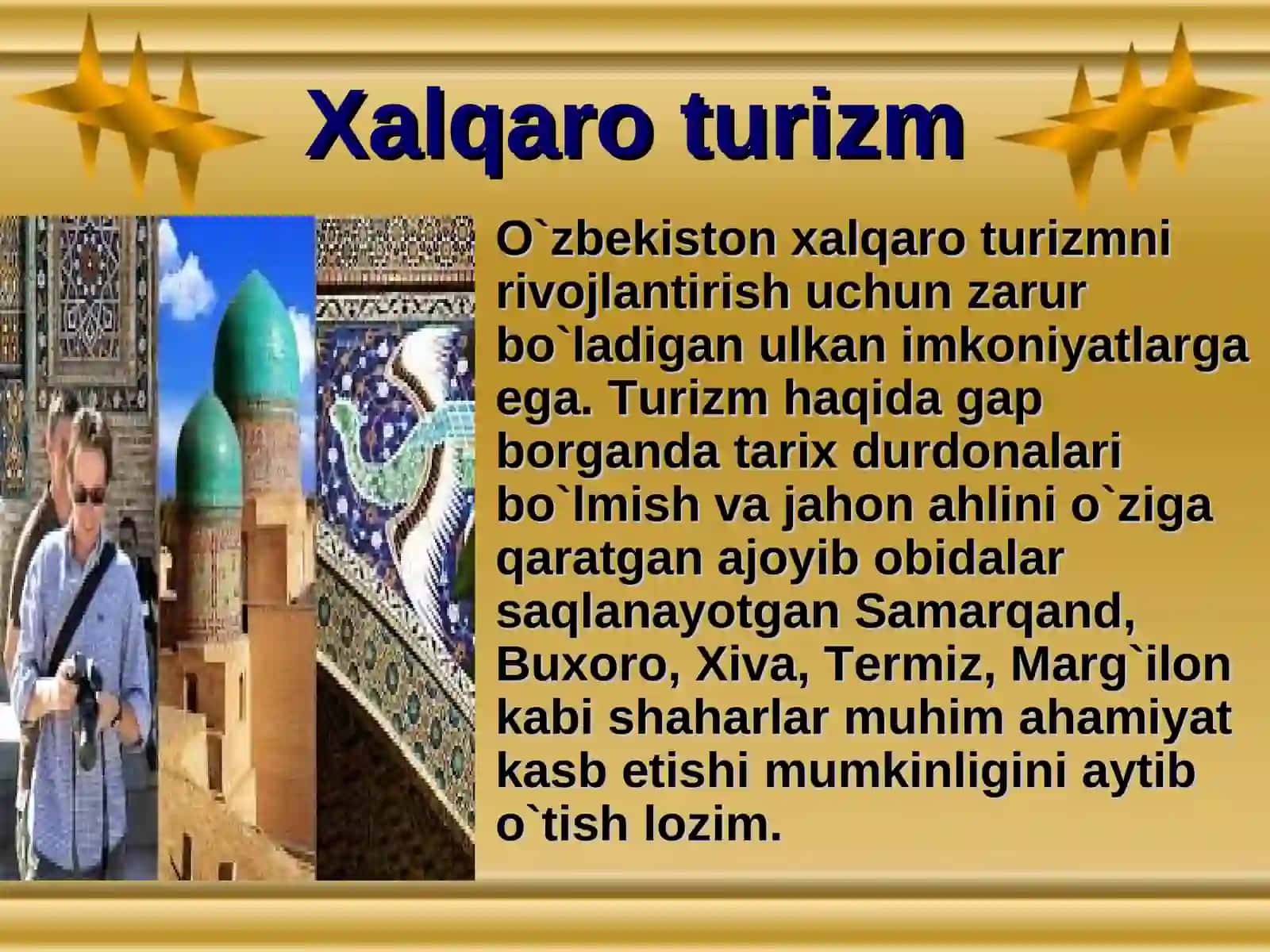 Xalqaro turizm

O`zbekiston xalqaro turizmni rivojlantirish uchun zarur bo`ladigan ulkan imkoniyatlarga ega. Turizm haqida gap borganda tarix durdonalari bo`lmish va jahon ahlini o`ziga qaratgan ajoyib obidalar saqlanayotgan Samarqand, Buxoro, Xiva, Termiz, Marg`ilon kabi shaharlar muhim ahamiyat kasb etishi mumkinligini aytib o`tish lozim.